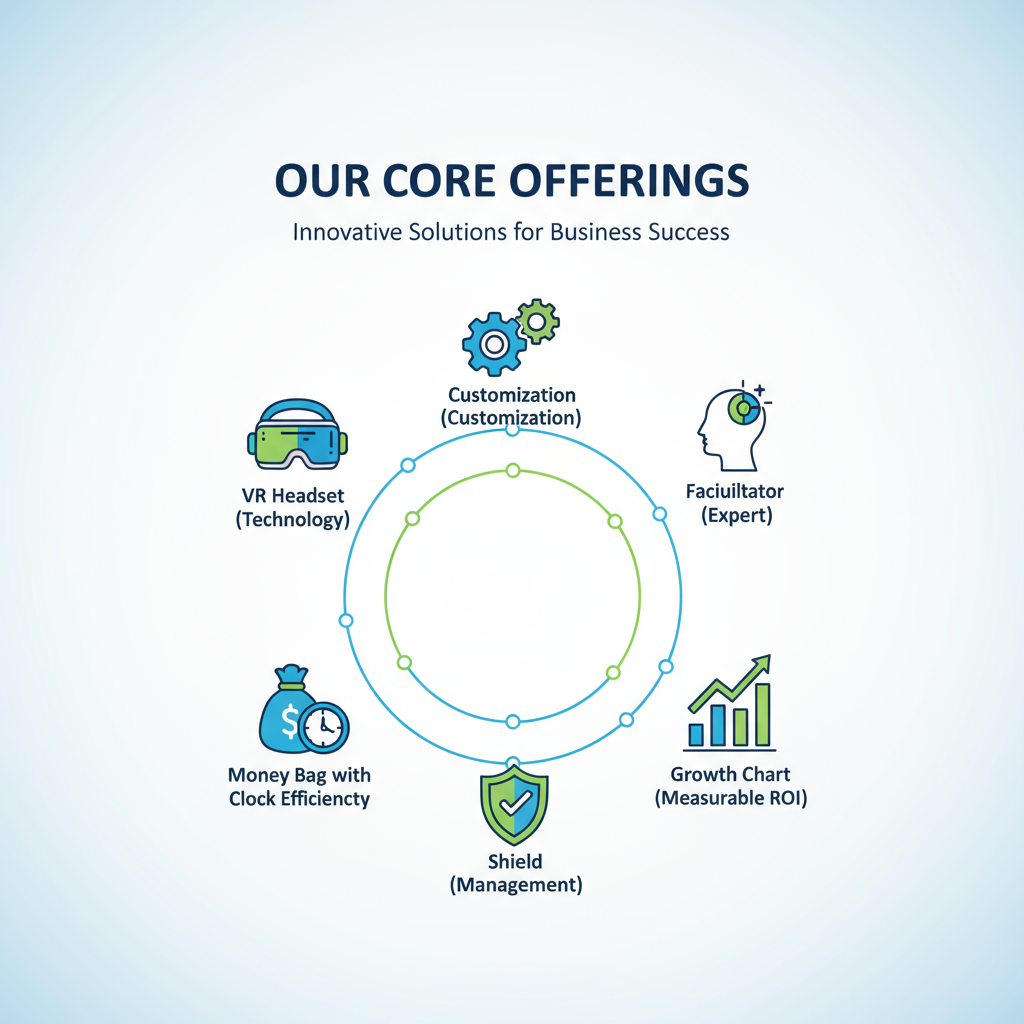 OUR CORE OFFERINGS

Innovative Solutions for Business Success

Customization
(Customization)

VR Headset
(Technology)

Faciuiltator
(Expert)

Money Bag with
Clock Efficiencty

Growth Chart
(Measurable ROI)

Shield
(Management)